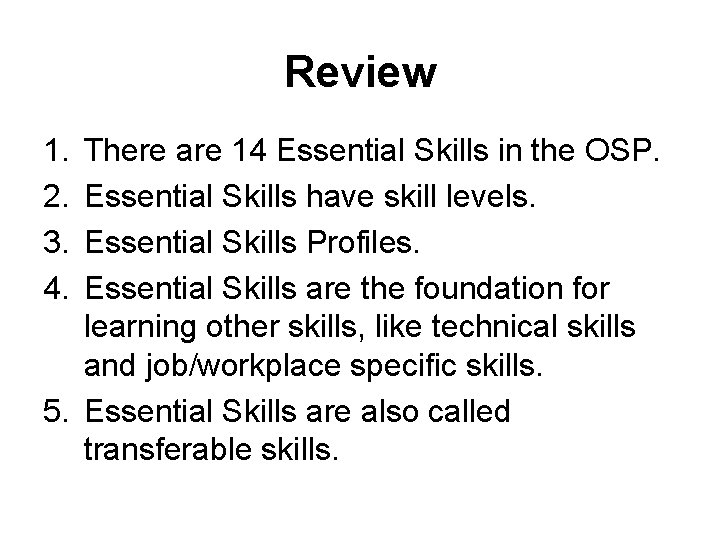 Review

1. There are 14 Essential Skills in the OSP.
2. Essential Skills have skill levels.
3. Essential Skills Profiles.
4. Essential Skills are the foundation for learning other skills, like technical skills and job/workplace specific skills.
5. Essential Skills are also called transferable skills.